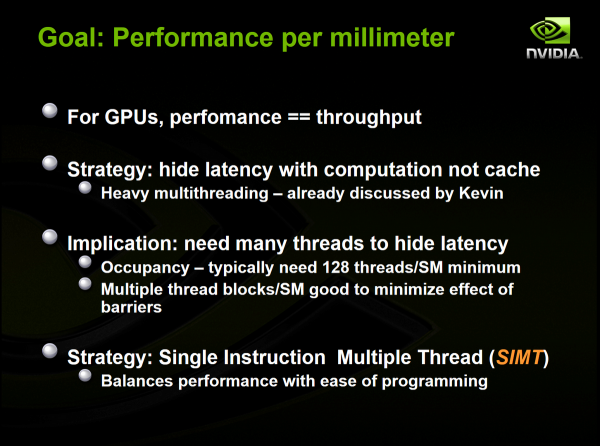 Goal: Performance per millimeter

NVIDIA.

For GPUs, perfomance == throughput

Strategy: hide latency with computation not cache

Heavy multithreading – already discussed by Kevin

Implication: need many threads to hide latency

Occupancy – typically need 128 threads/SM minimum

Multiple thread blocks/SM good to minimize effect of barriers

Strategy: Single Instruction Multiple Thread (SIMT)

Balances performance with ease of programming